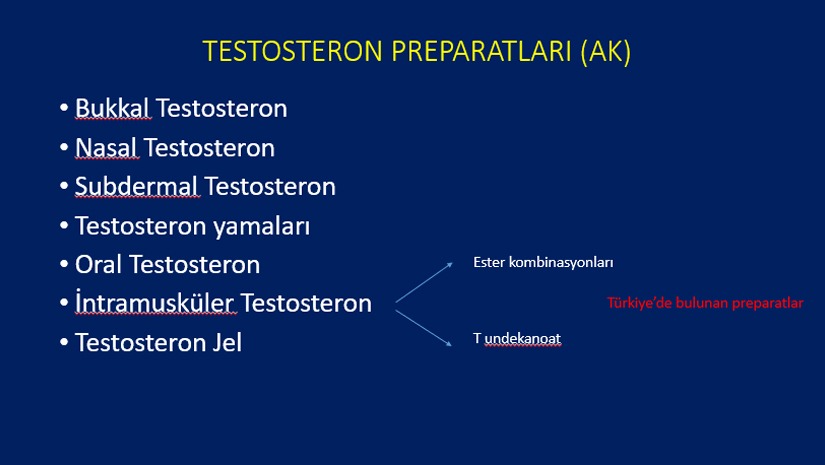 TESTOSTERON PREPARATLARI (AK)

• Bukkal Testosteron
• Nasal Testosteron
• Subdermal Testosteron
• Testosteron yamaları
• Oral Testosteron
• İntramusküler Testosteron
• Testosteron Jel

Ester kombinasyonları

Türkiye'de bulunan preparatlar

T undekanoat